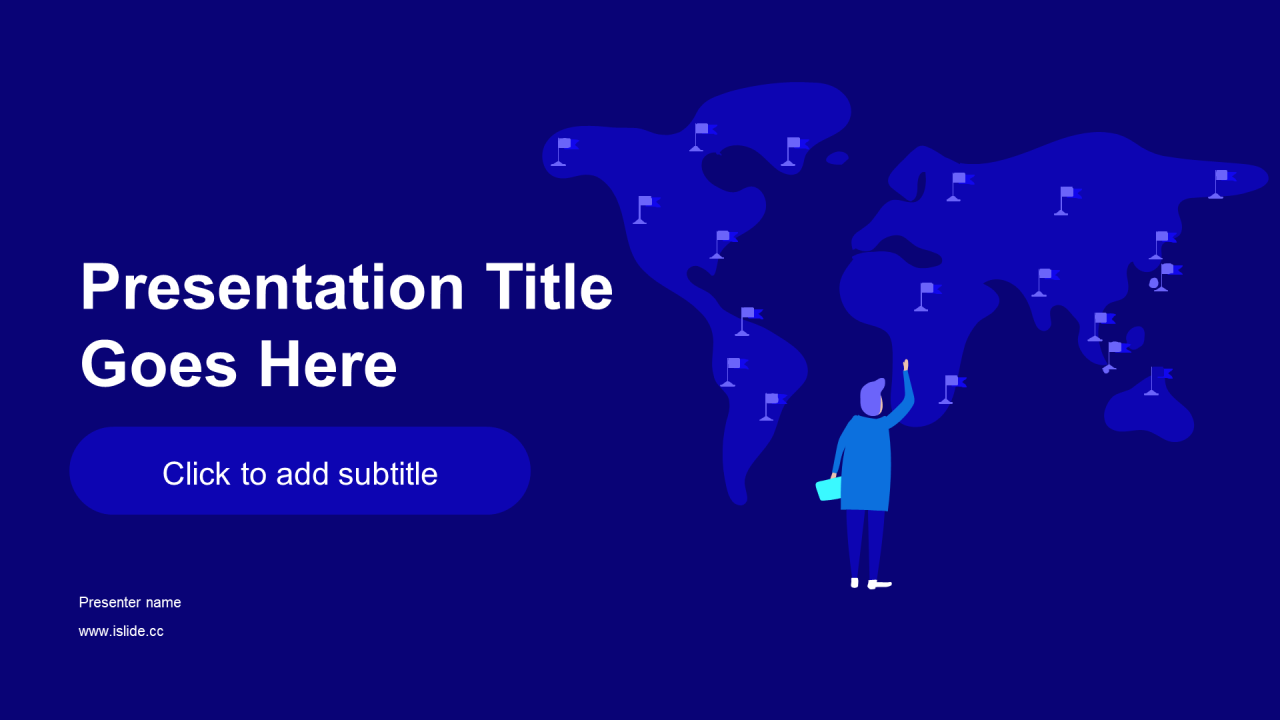 Presentation Title Goes Here

Click to add subtitle

Presenter name

www.islide.cc